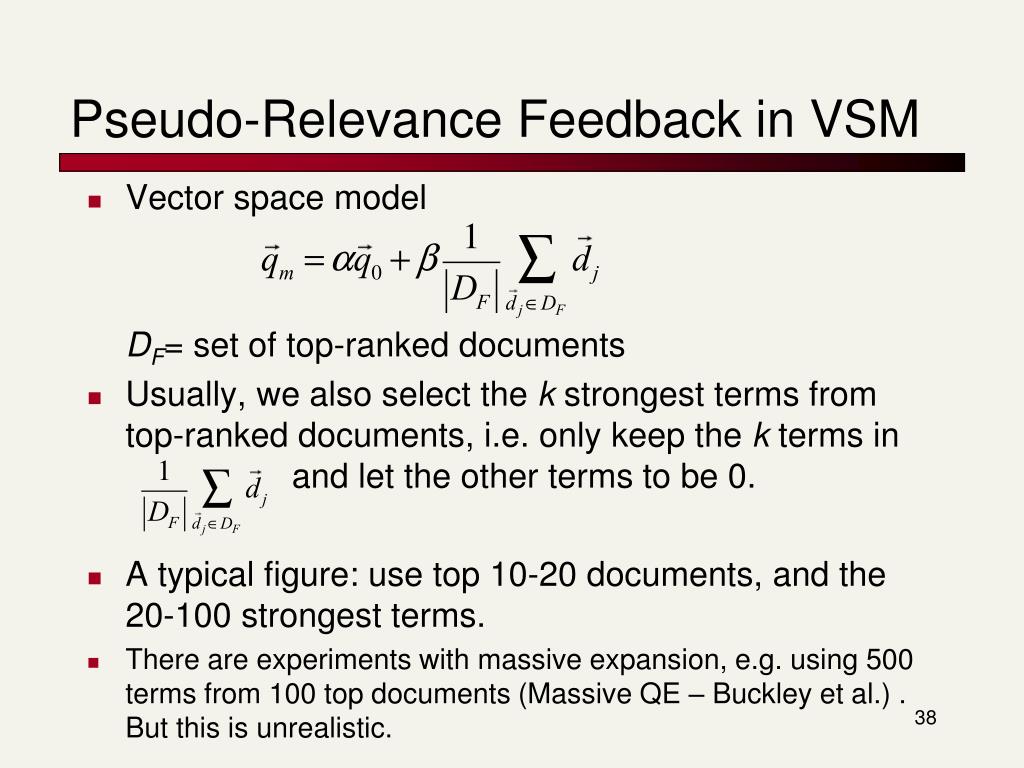 Pseudo-Relevance Feedback in VSM

- Vector space model

$\vec{q}_m = \alpha \vec{q}_0 + \beta \frac{1}{|D_F|} \sum_{\vec{d}_j \in D_F} \vec{d}_j$

$D_F$= set of top-ranked documents

- Usually, we also select the $k$ strongest terms from top-ranked documents, i.e. only keep the $k$ terms in $\frac{1}{|D_F|} \sum_{\vec{d}_j \in D_F} \vec{d}_j$ and let the other terms to be 0.

- A typical figure: use top 10-20 documents, and the 20-100 strongest terms.

- There are experiments with massive expansion, e.g. using 500 terms from 100 top documents (Massive QE – Buckley et al.) . But this is unrealistic.

38